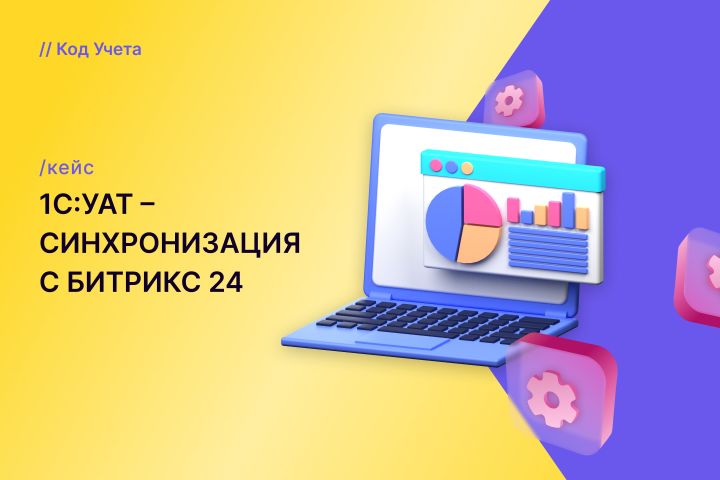 // Код Учета

/кейс

1С:УАТ – СИНХРОНИЗАЦИЯ С БИТРИКС 24